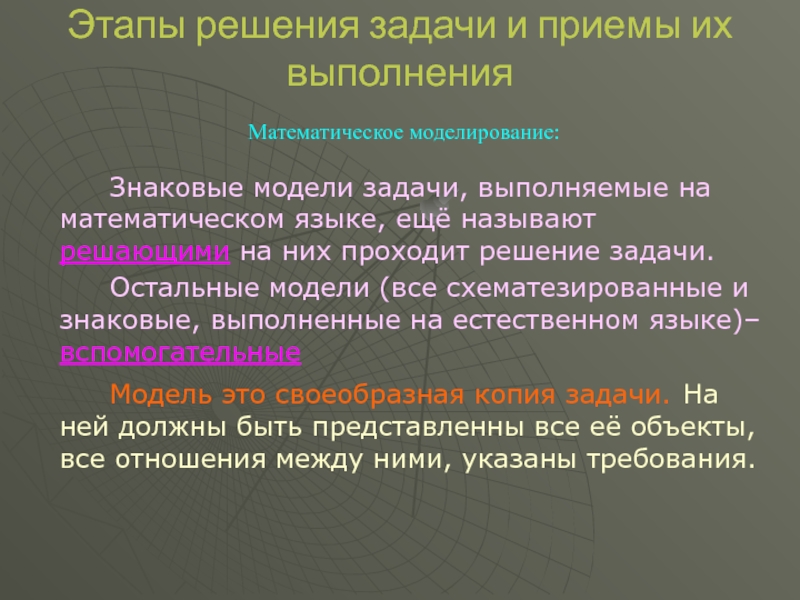 Этапы решения задачи и приемы их выполнения

Математическое моделирование:

Знаковые модели задачи, выполняемые на математическом языке, ещё называют решающими на них проходит решение задачи.

Остальные модели (все схематезированные и знаковые, выполненные на естественном языке)– вспомогательные

Модель это своеобразная копия задачи. На ней должны быть представленны все её объекты, все отношения между ними, указаны требования.